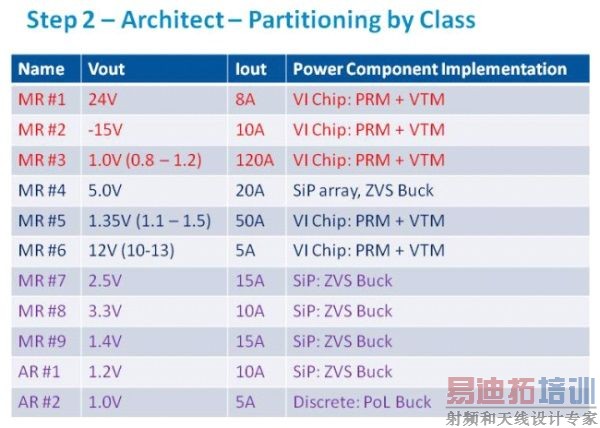 Step 2 – Architect – Partitioning by Class

| Name | Vout | Iout | Power Component Implementation |
|---|---|---|---|
| MR #1 | 24V | 8A | VI Chip: PRM + VTM |
| MR #2 | -15V | 10A | VI Chip: PRM + VTM |
| MR #3 | 1.0V (0.8 – 1.2) | 120A | VI Chip: PRM + VTM |
| MR #4 | 5.0V | 20A | SiP array, ZVS Buck |
| MR #5 | 1.35V (1.1 – 1.5) | 50A | VI Chip: PRM + VTM |
| MR #6 | 12V (10-13) | 5A | VI Chip: PRM + VTM |
| MR #7 | 2.5V | 15A | SiP: ZVS Buck |
| MR #8 | 3.3V | 10A | SiP: ZVS Buck |
| MR #9 | 1.4V | 15A | SiP: ZVS Buck |
| AR #1 | 1.2V | 10A | SiP: ZVS Buck |
| AR #2 | 1.0V | 5A | Discrete: PoL Buck |

易迪拓培训
射频和天线设计专家